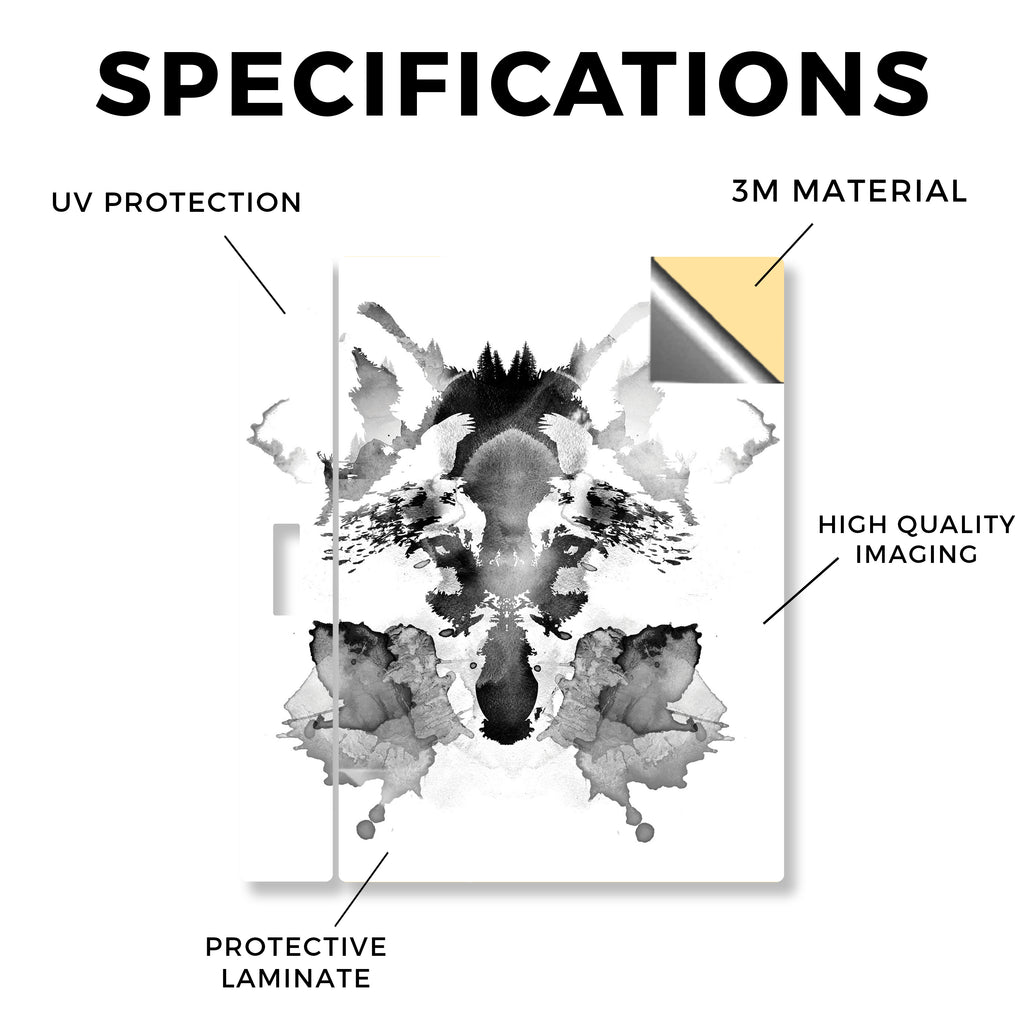 SPECIFICATIONS

UV PROTECTION

3M MATERIAL

HIGH QUALITY IMAGING

PROTECTIVE LAMINATE